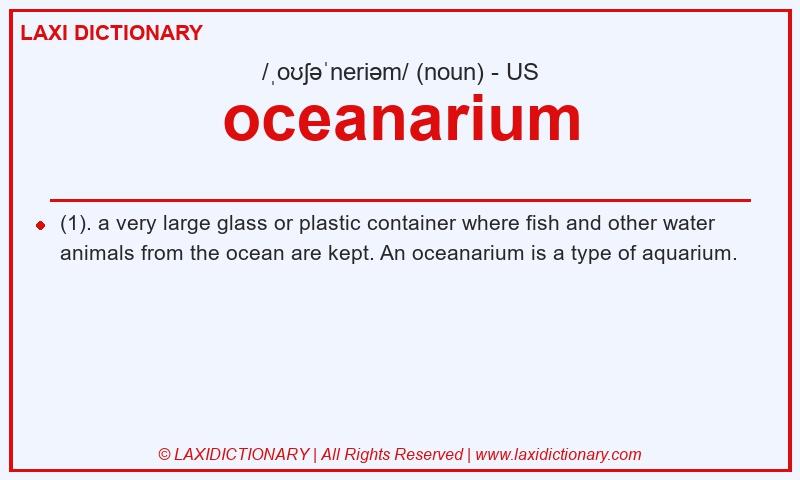 LAXI DICTIONARY

/ˌoʊʃəˈneriəm/ (noun) - US

oceanarium

(1). a very large glass or plastic container where fish and other water animals from the ocean are kept. An oceanarium is a type of aquarium.

© LAXIDICTIONARY | All Rights Reserved | www.laxidictionary.com